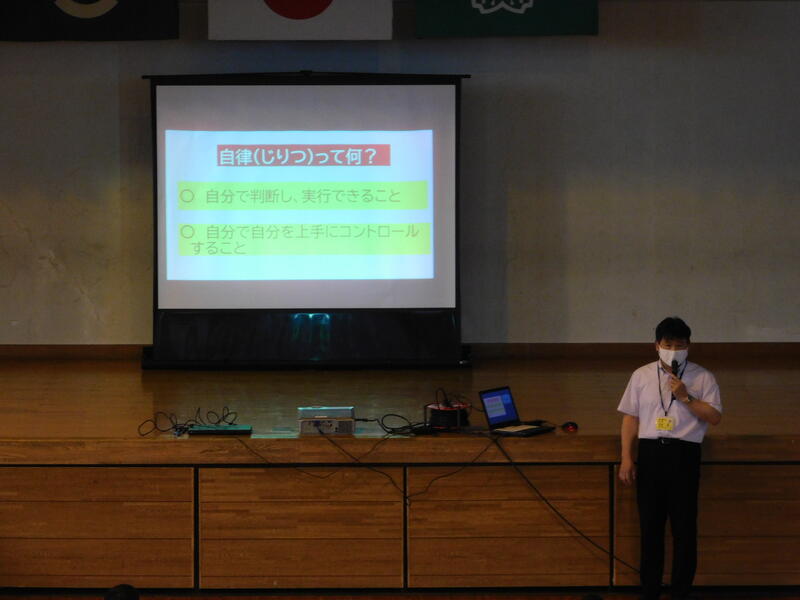 自律(じりつ)って何?

○ 自分で判断し、実行できること

○ 自分で自分を上手にコントロールすること